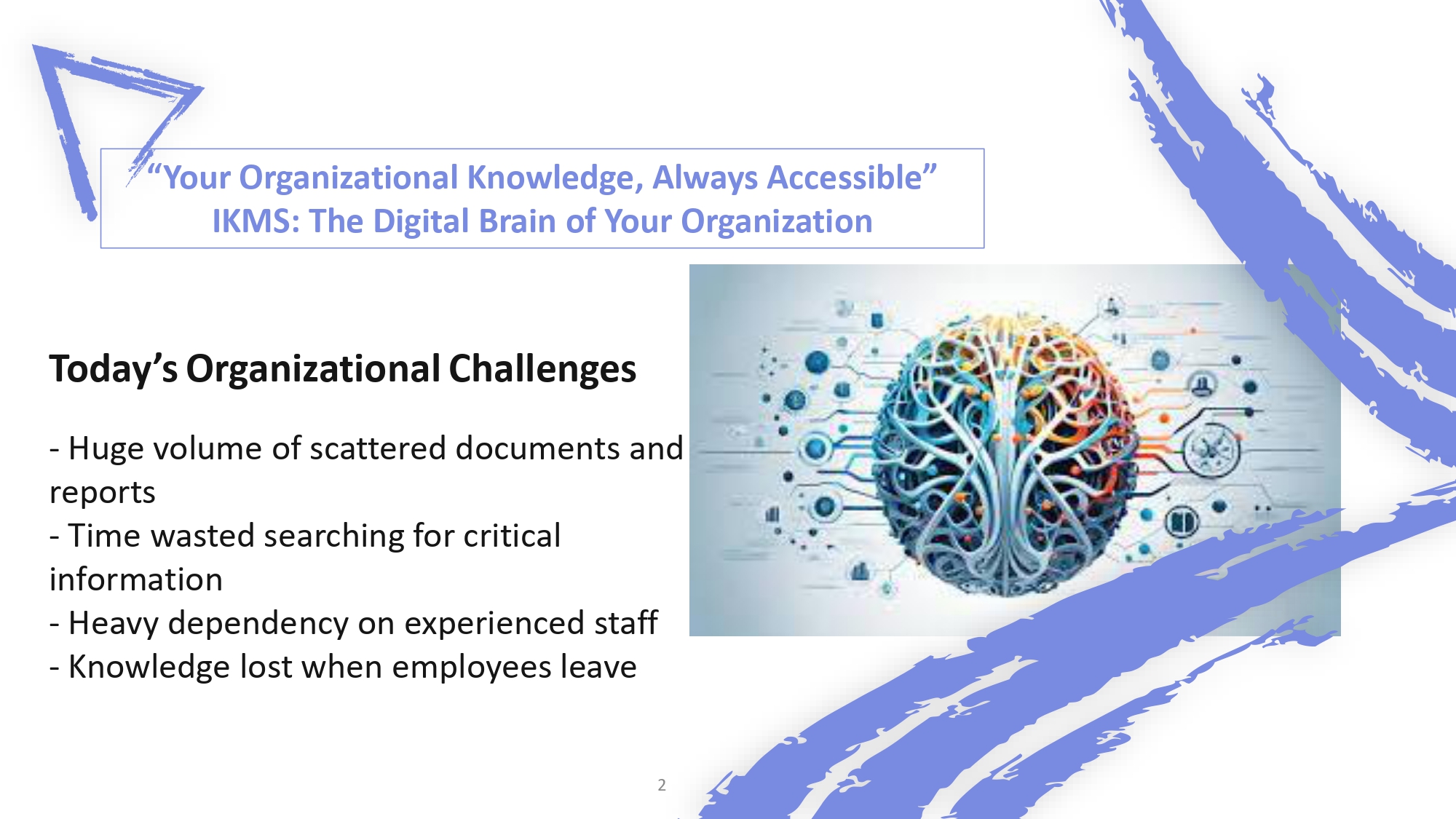 “Your Organizational Knowledge, Always Accessible”
IKMS: The Digital Brain of Your Organization

Today’s Organizational Challenges

- Huge volume of scattered documents and reports
- Time wasted searching for critical information
- Heavy dependency on experienced staff
- Knowledge lost when employees leave

2